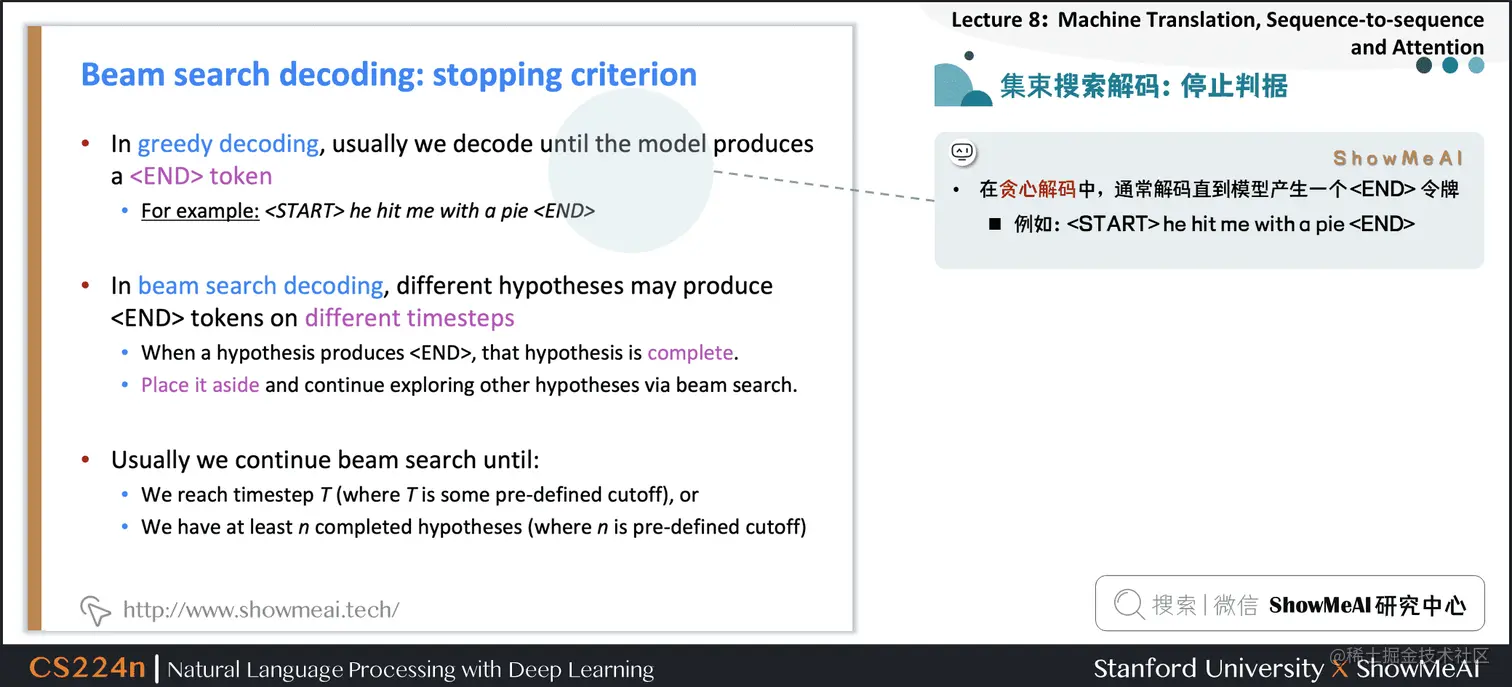 Beam search decoding: stopping criterion

• In greedy decoding, usually we decode until the model produces a <END> token
  • For example: <START> he hit me with a pie <END>

• In beam search decoding, different hypotheses may produce <END> tokens on different timesteps
  • When a hypothesis produces <END>, that hypothesis is complete.
  • Place it aside and continue exploring other hypotheses via beam search.

• Usually we continue beam search until:
  • We reach timestep $T$ (where $T$ is some pre-defined cutoff), or
  • We have at least $n$ completed hypotheses (where $n$ is pre-defined cutoff)

http://www.showmeai.tech/

Lecture 8: Machine Translation, Sequence-to-sequence and Attention

集束搜索解码: 停止判据

ShowMeAI
• 在贪心解码中，通常解码直到模型产生一个<END> 令牌
  ■ 例如: <START> he hit me with a pie <END>

搜索 | 微信 ShowMeAI 研究中心

CS224n | Natural Language Processing with Deep Learning

Stanford University X ShowMeAI

@稀土掘金技术社区